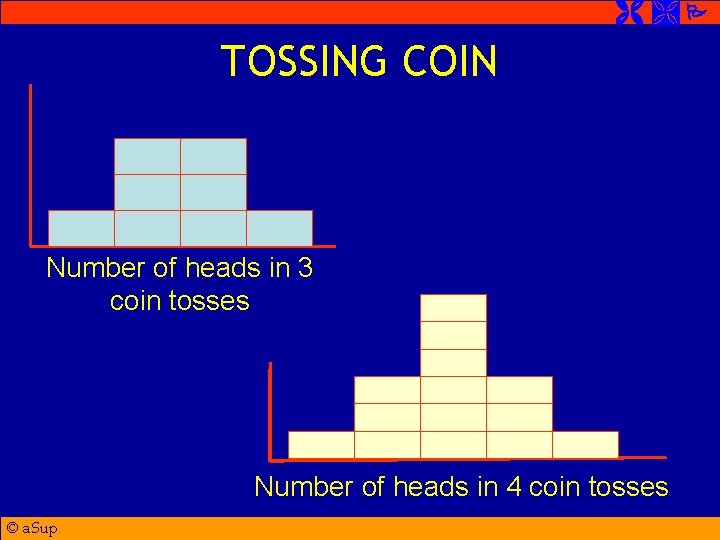 TOSSING COIN

Number of heads in 3 coin tosses

Number of heads in 4 coin tosses

© aSup